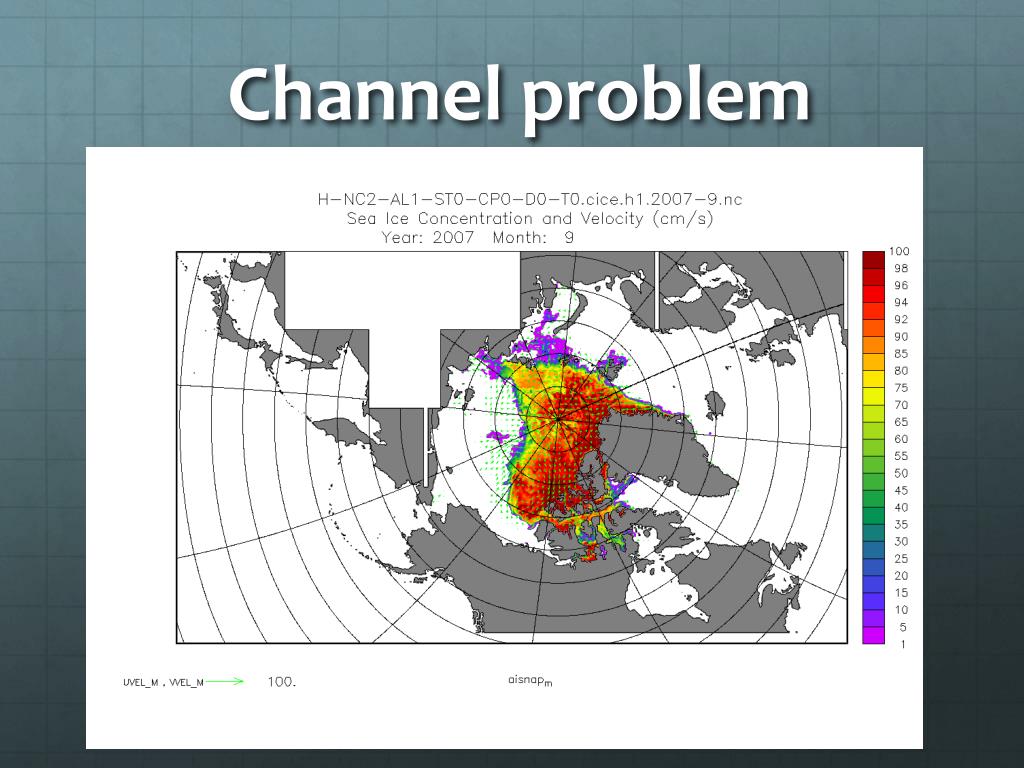 Channel problem

H-NC2-AL1-ST0-CP0-D0-T0.cice.h1.2007-9.nc
Sea Ice Concentration and Velocity (cm/s)
Year: 2007 Month: 9

100
98
96
94
92
90
85
80
75
70
65
60
55
50
45
40
35
30
25
20
15
10
5
1

UVEL_M , VVEL_M 100.

aisnap$_m$